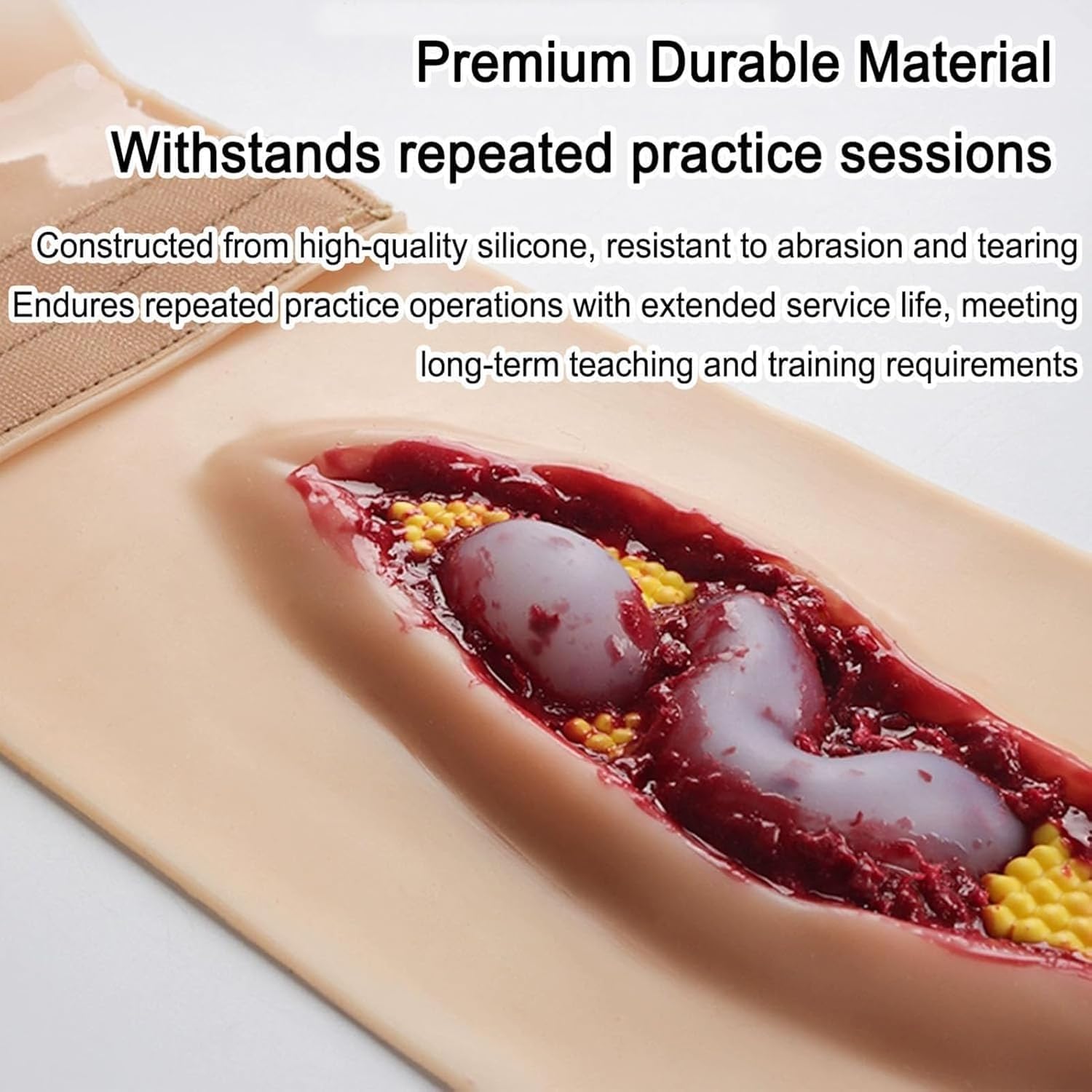 Premium Durable Material

Withstands repeated practice sessions

Constructed from high-quality silicone, resistant to abrasion and tearing
Endures repeated practice operations with extended service life, meeting long-term teaching and training requirements